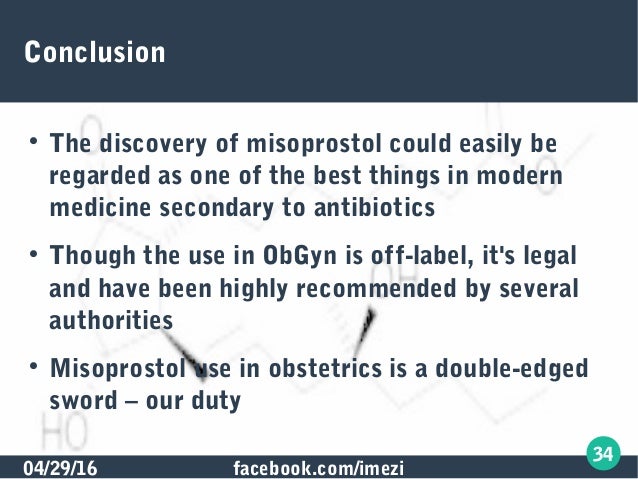 Conclusion

• The discovery of misoprostol could easily be regarded as one of the best things in modern medicine secondary to antibiotics

• Though the use in ObGyn is off-label, it's legal and have been highly recommended by several authorities

• Misoprostol use in obstetrics is a double-edged sword – our duty

HO OH

04/29/16 facebook.com/imezi 34